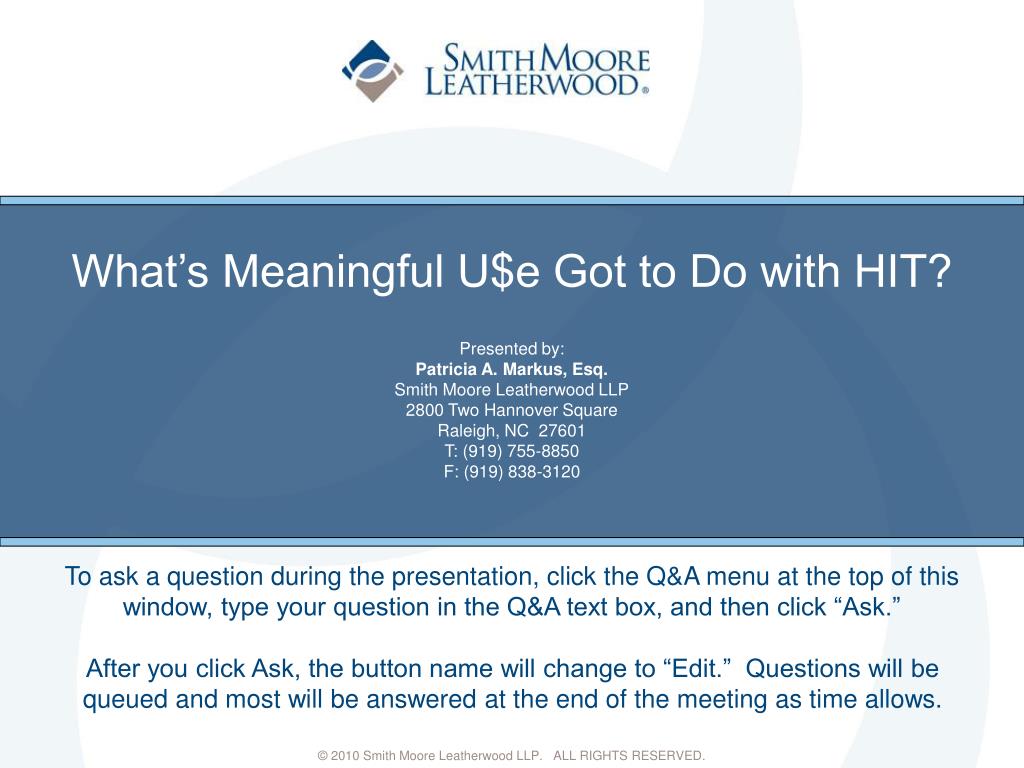 SMITH MOORE LEATHERWOOD®

What’s Meaningful U$e Got to Do with HIT?

Presented by:
Patricia A. Markus, Esq.
Smith Moore Leatherwood LLP
2800 Two Hannover Square
Raleigh, NC 27601
T: (919) 755-8850
F: (919) 838-3120

To ask a question during the presentation, click the Q&A menu at the top of this window, type your question in the Q&A text box, and then click “Ask.”

After you click Ask, the button name will change to “Edit.” Questions will be queued and most will be answered at the end of the meeting as time allows.

© 2010 Smith Moore Leatherwood LLP. ALL RIGHTS RESERVED.